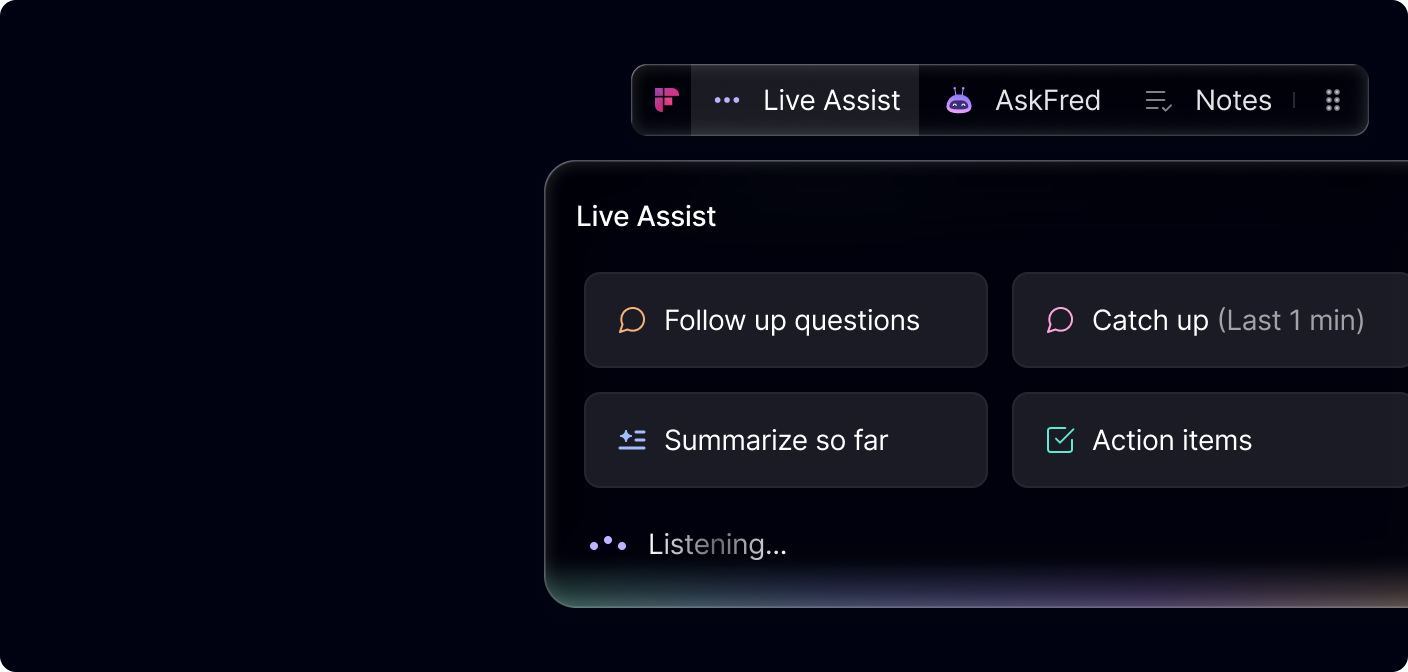 Live Assist AskFred Notes

Live Assist

Follow up questions

Catch up (Last 1 min)

Summarize so far

Action items

Listening...